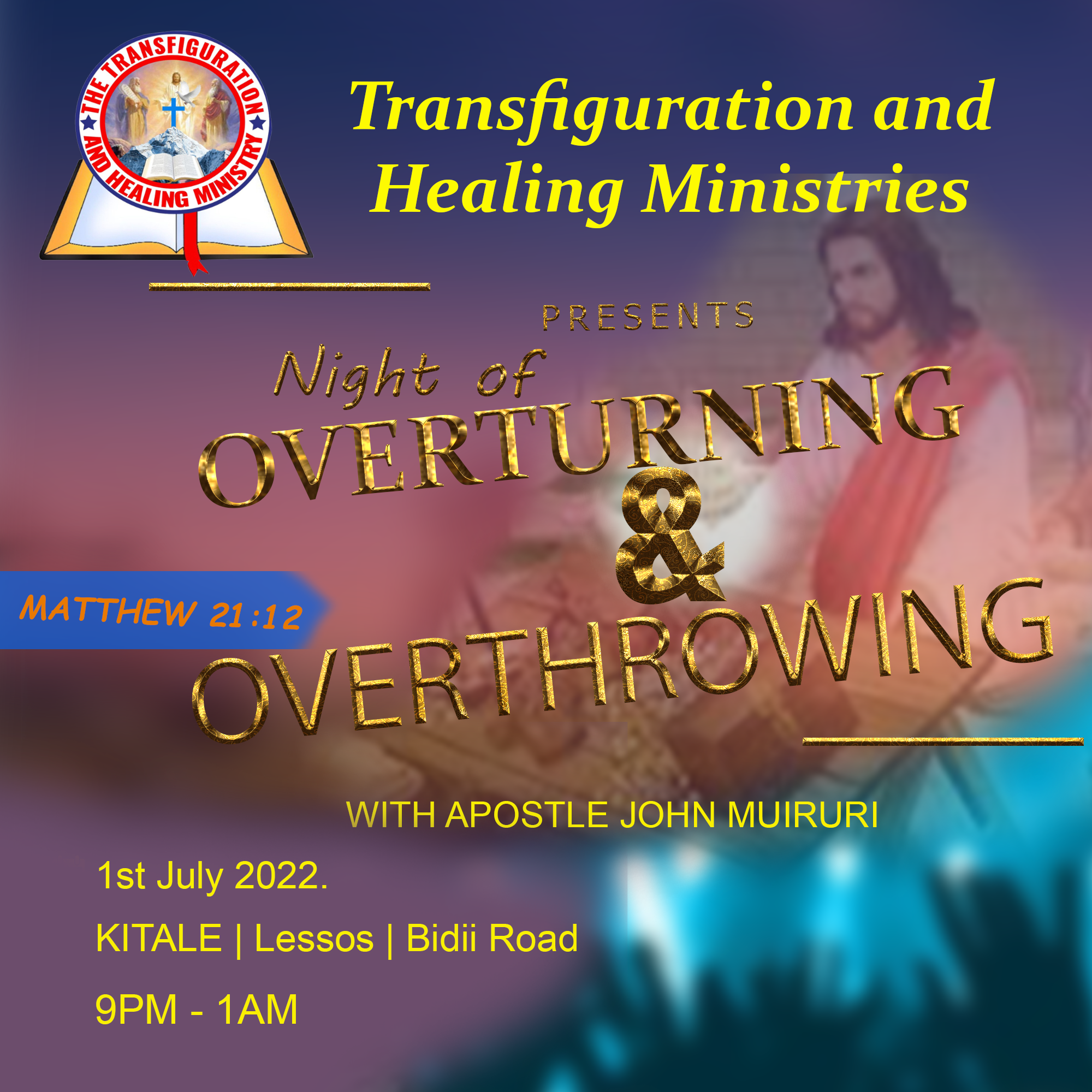 THE TRANSFIGURATION AND HEALING MINISTRY

Transfiguration and Healing Ministries

PRESENTS

Night of OVERTURNING & OVERTHROWING

MATTHEW 21:12

WITH APOSTLE JOHN MUIRURI

1st July 2022.

KITALE | Lessos | Bidii Road

9PM - 1AM